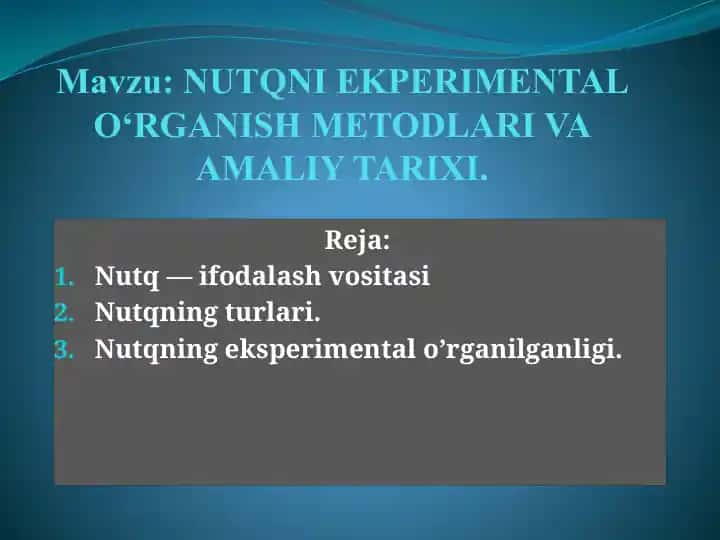 Mavzu: NUTQNI EKPERIMENTAL O‘RGANISH METODLARI VA AMALIY TARIXI.

Reja:
1. Nutq — ifodalash vositasi
2. Nutqning turlari.
3. Nutqning eksperimental o’rganilganligi.